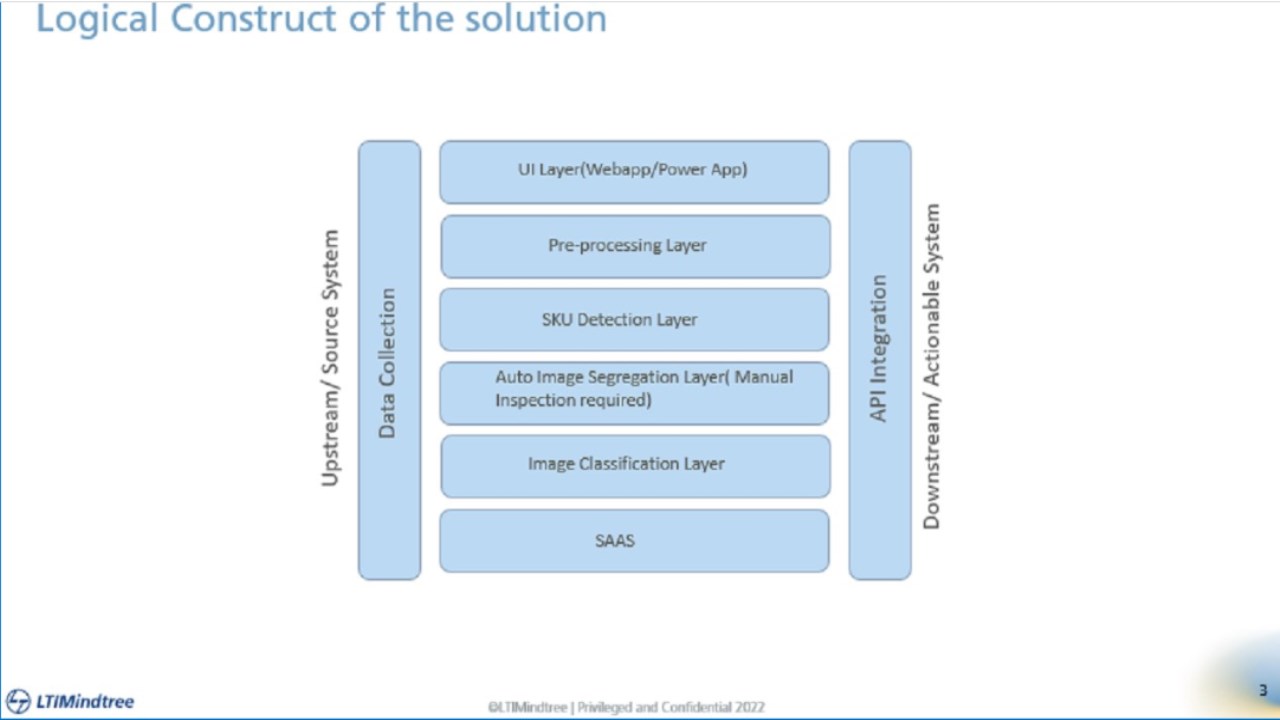 Logical Construct of the solution

Upstream/ Source System

Data Collection

UI Layer(Webapp/Power App)

Pre-processing Layer

SKU Detection Layer

Auto Image Segregation Layer( Manual Inspection required)

Image Classification Layer

SAAS

API Integration

Downstream/ Actionable System

LTIMindtree

©LTIMindtree | Privileged and Confidential 2022

3